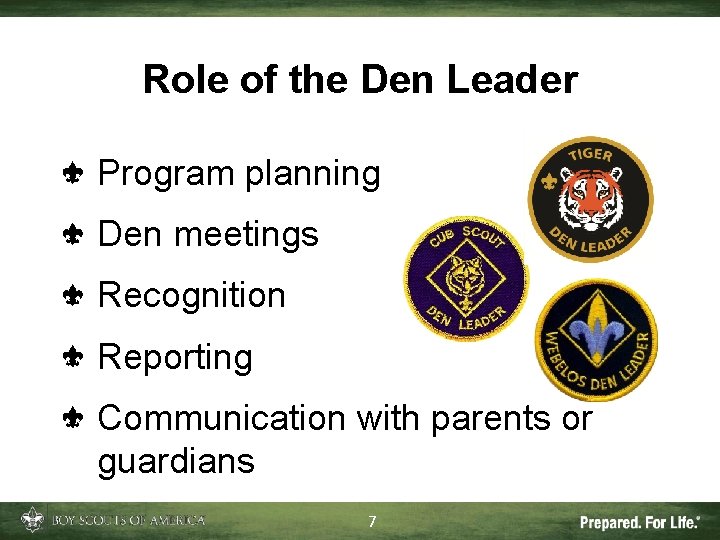 Role of the Den Leader

Program planning

Den meetings

Recognition

Reporting

Communication with parents or guardians

TIGER DEN LEADER

CUB SCOUT DEN LEADER

WEBELOS DEN LEADER

BOY SCOUTS OF AMERICA

7

Prepared. For Life.®